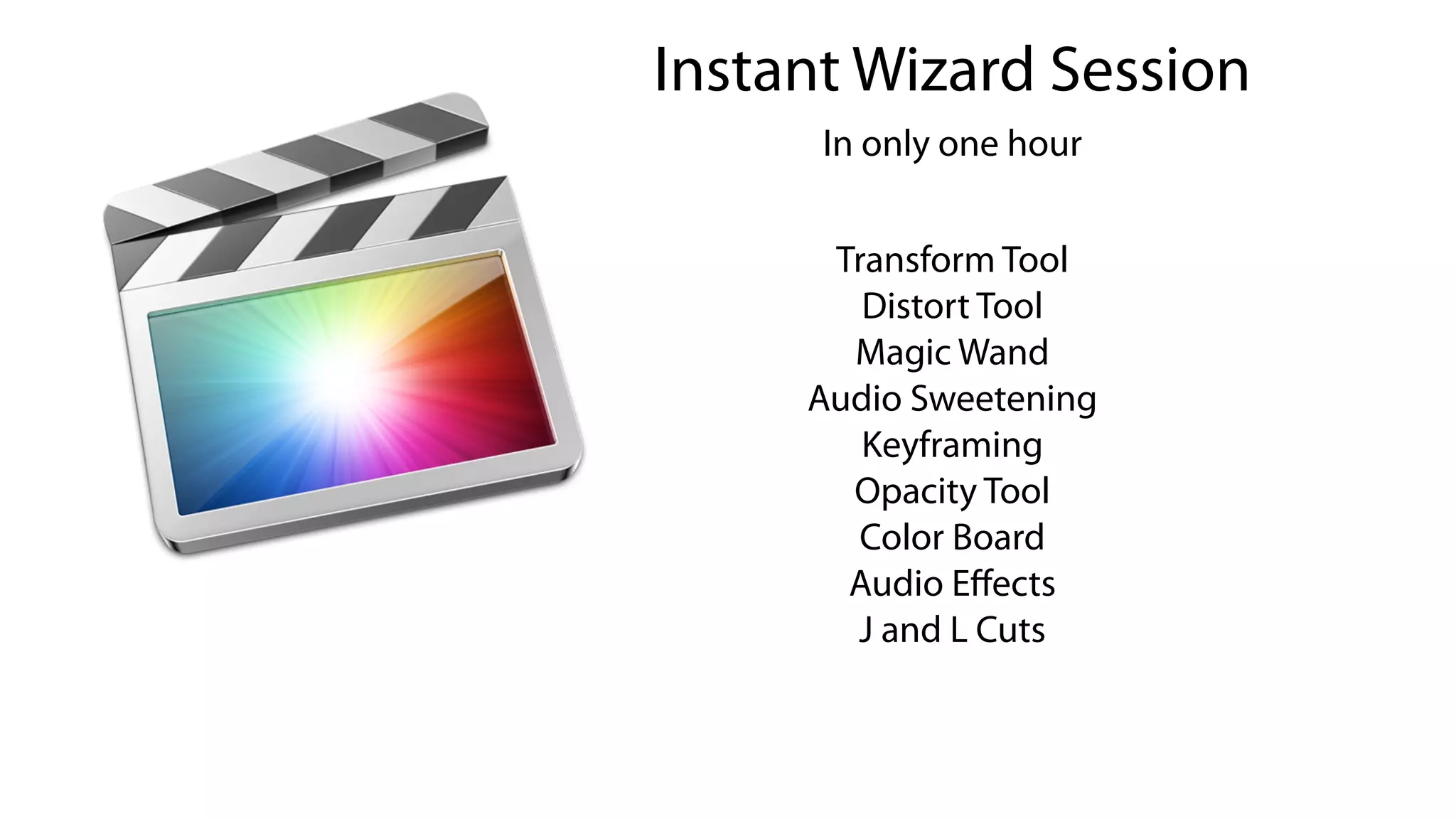 Instant Wizard Session

In only one hour

Transform Tool
Distort Tool
Magic Wand
Audio Sweetening
Keyframing
Opacity Tool
Color Board
Audio Effects
J and L Cuts